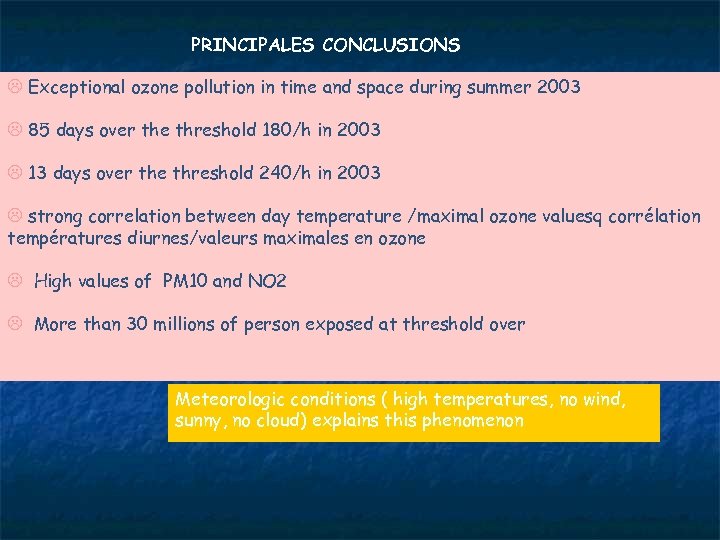 PRINCIPALES CONCLUSIONS

☹ Exceptional ozone pollution in time and space during summer 2003

☹ 85 days over the threshold 180/h in 2003

☹ 13 days over the threshold 240/h in 2003

☹ strong correlation between day temperature /maximal ozone valuesq corrélation températures diurnes/valeurs maximales en ozone

☹ High values of PM10 and NO2

☹ More than 30 millions of person exposed at threshold over

Meteorologic conditions ( high temperatures, no wind, sunny, no cloud) explains this phenomenon